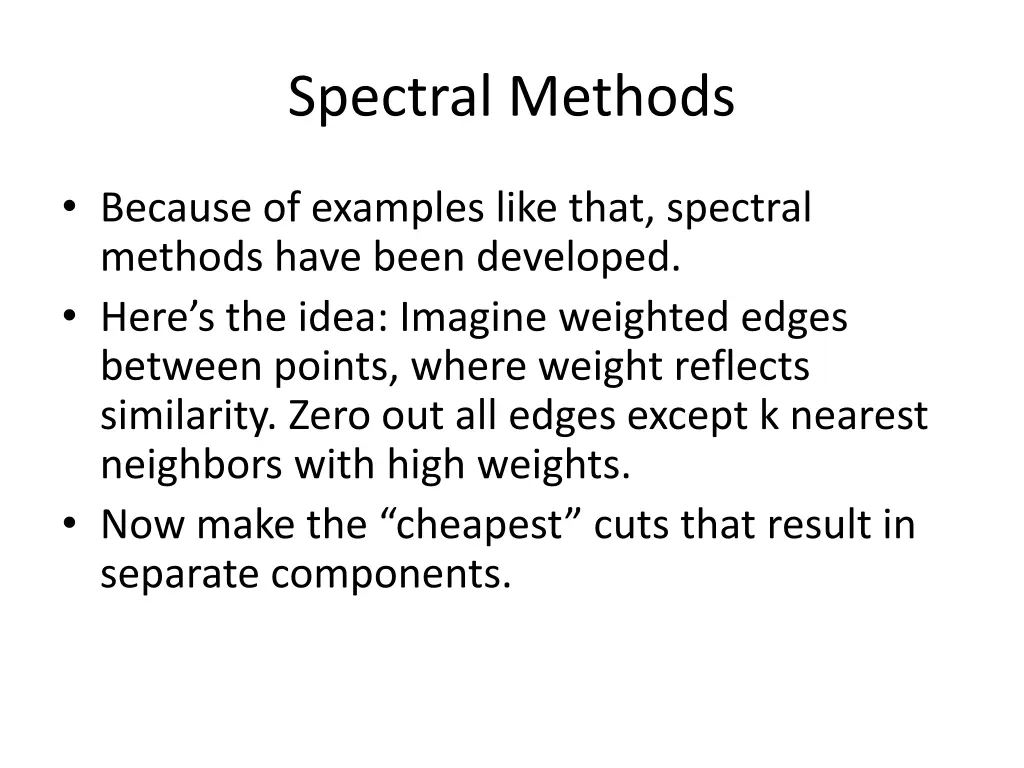 Spectral Methods

• Because of examples like that, spectral methods have been developed.
• Here’s the idea: Imagine weighted edges between points, where weight reflects similarity. Zero out all edges except k nearest neighbors with high weights.
• Now make the “cheapest” cuts that result in separate components.